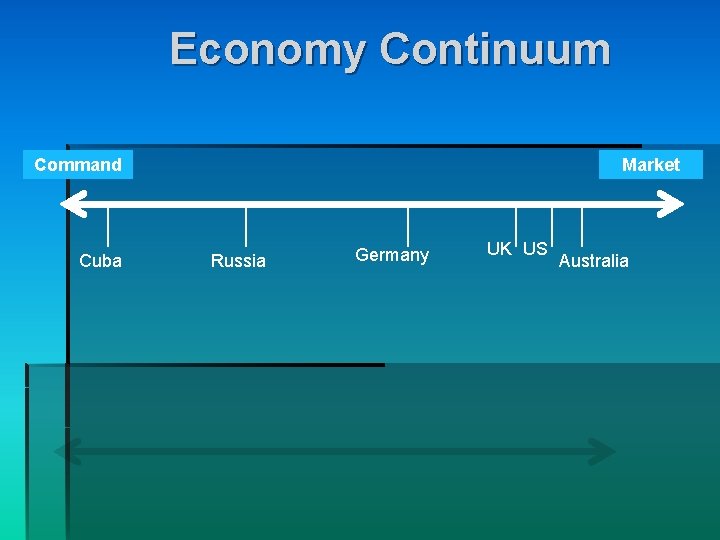 Economy Continuum

Command

Market

Cuba

Russia

Germany

UK

US

Australia